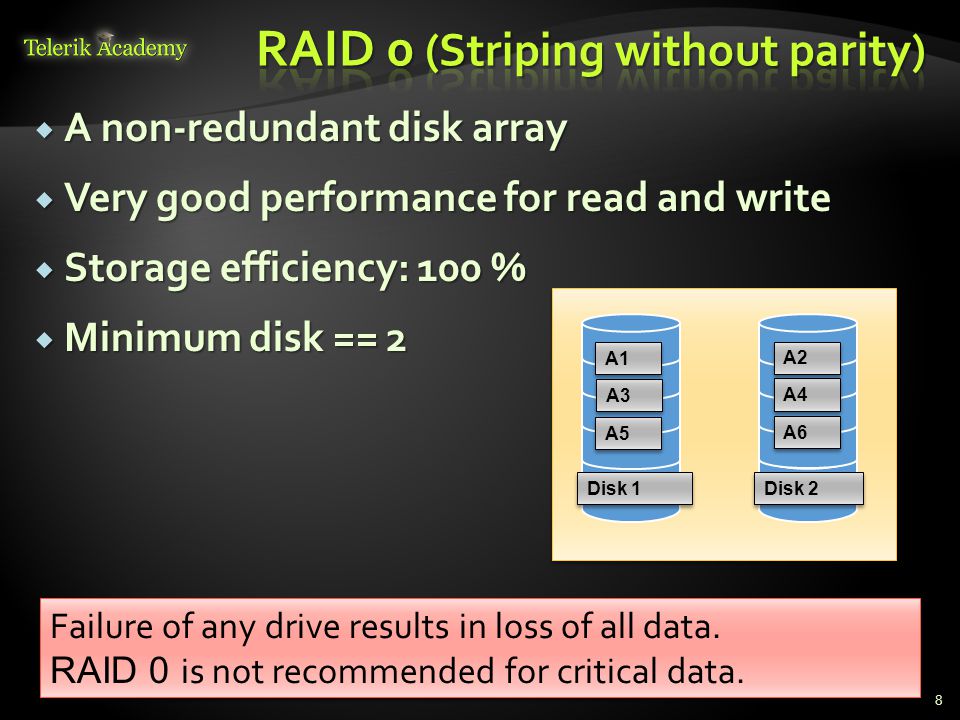 Telerik Academy

RAID 0 (Striping without parity)

A non-redundant disk array

Very good performance for read and write

Storage efficiency: 100 %

Minimum disk == 2

A1
A3
A5
Disk 1

A2
A4
A6
Disk 2

Failure of any drive results in loss of all data.
RAID 0 is not recommended for critical data.

8